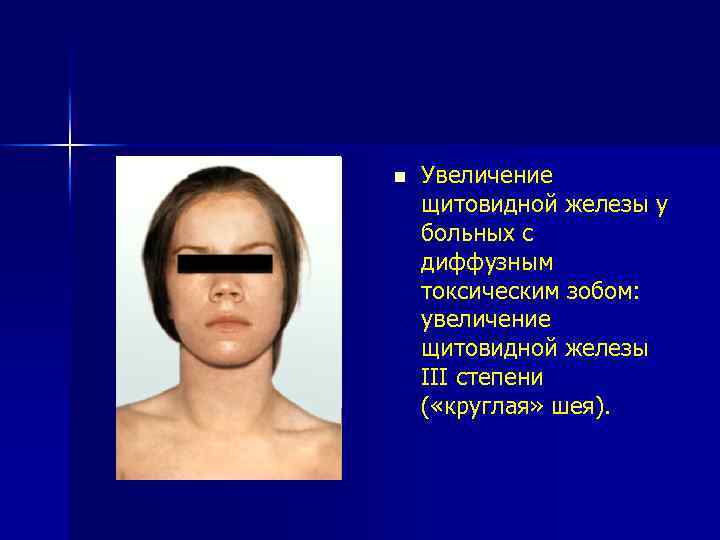 Увеличение щитовидной железы у больных с диффузным токсическим зобом: увеличение щитовидной железы III степени («круглая» шея).